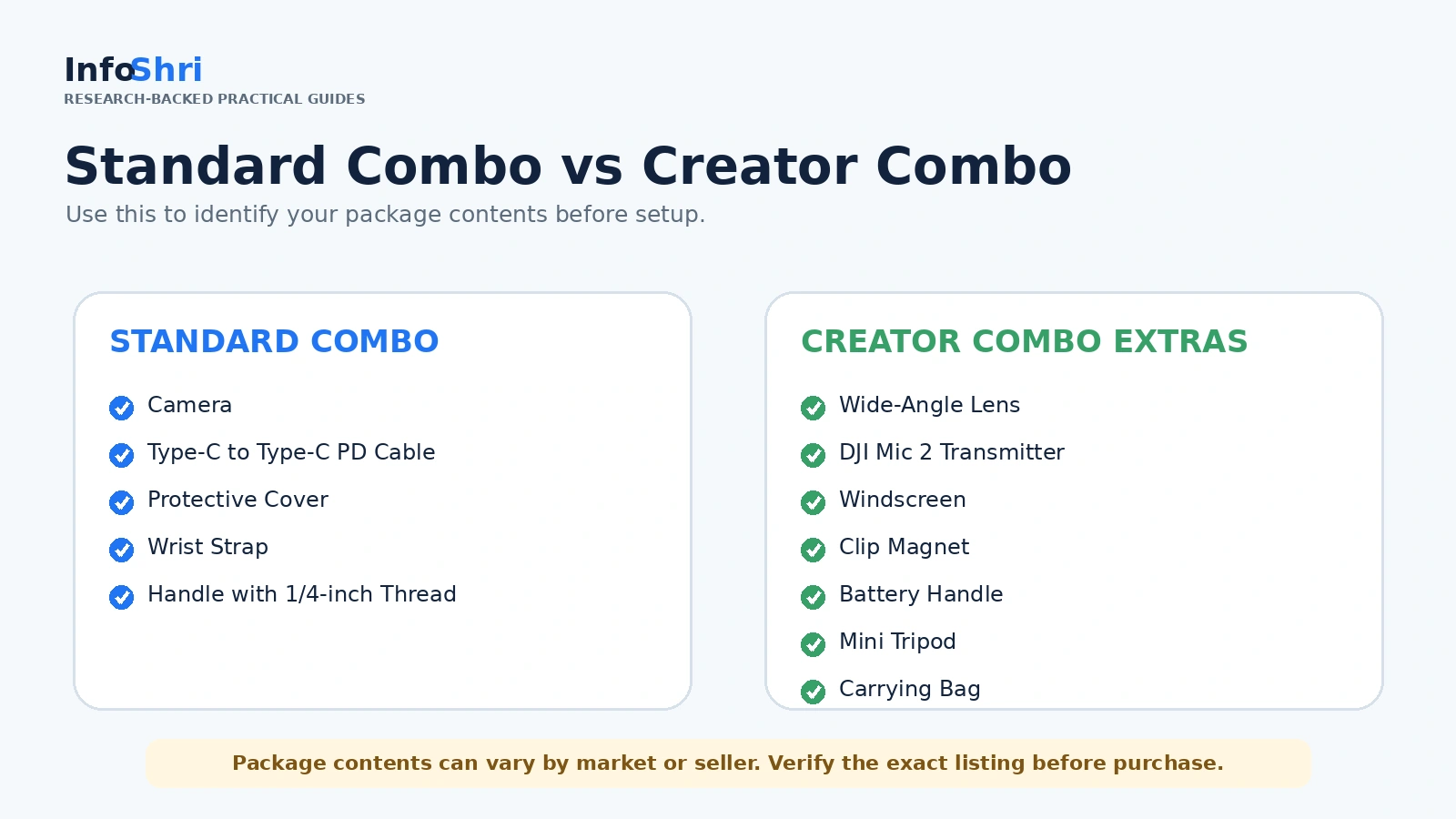 InfoShri
RESEARCH-BACKED PRACTICAL GUIDES

Standard Combo vs Creator Combo
Use this to identify your package contents before setup.

STANDARD COMBO

Camera
Type-C to Type-C PD Cable
Protective Cover
Wrist Strap
Handle with 1/4-inch Thread

CREATOR COMBO EXTRAS

Wide-Angle Lens
DJI Mic 2 Transmitter
Windscreen
Clip Magnet
Battery Handle
Mini Tripod
Carrying Bag

Package contents can vary by market or seller. Verify the exact listing before purchase.